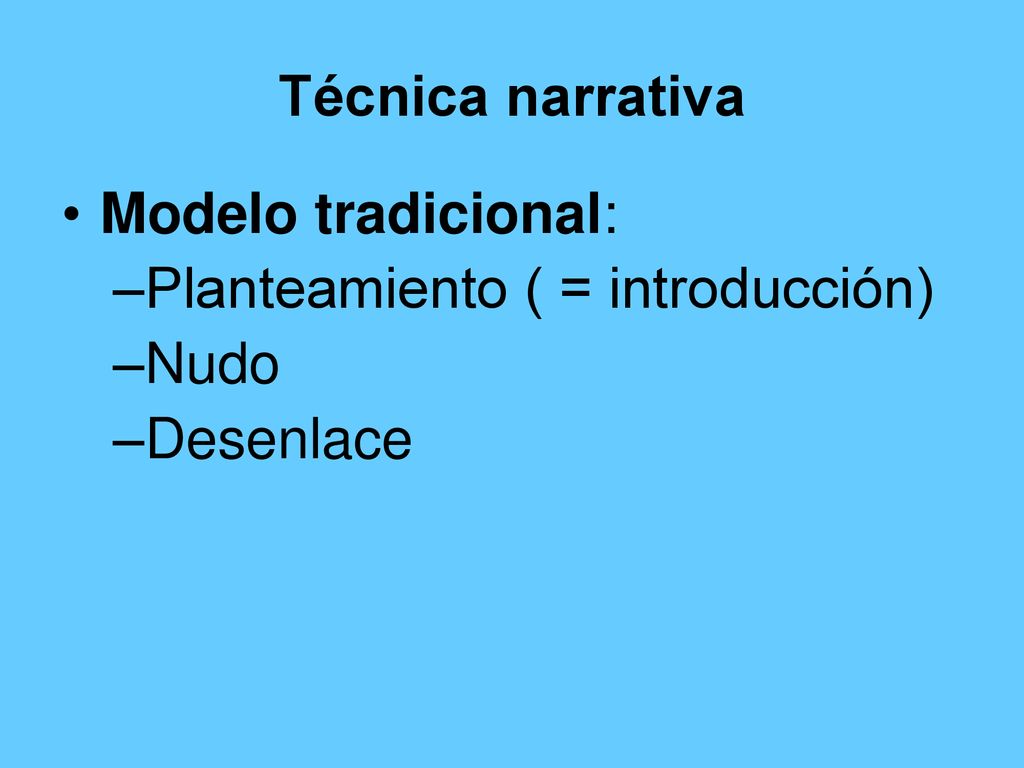 Técnica narrativa

• Modelo tradicional:
–Planteamiento ( = introducción)
–Nudo
–Desenlace